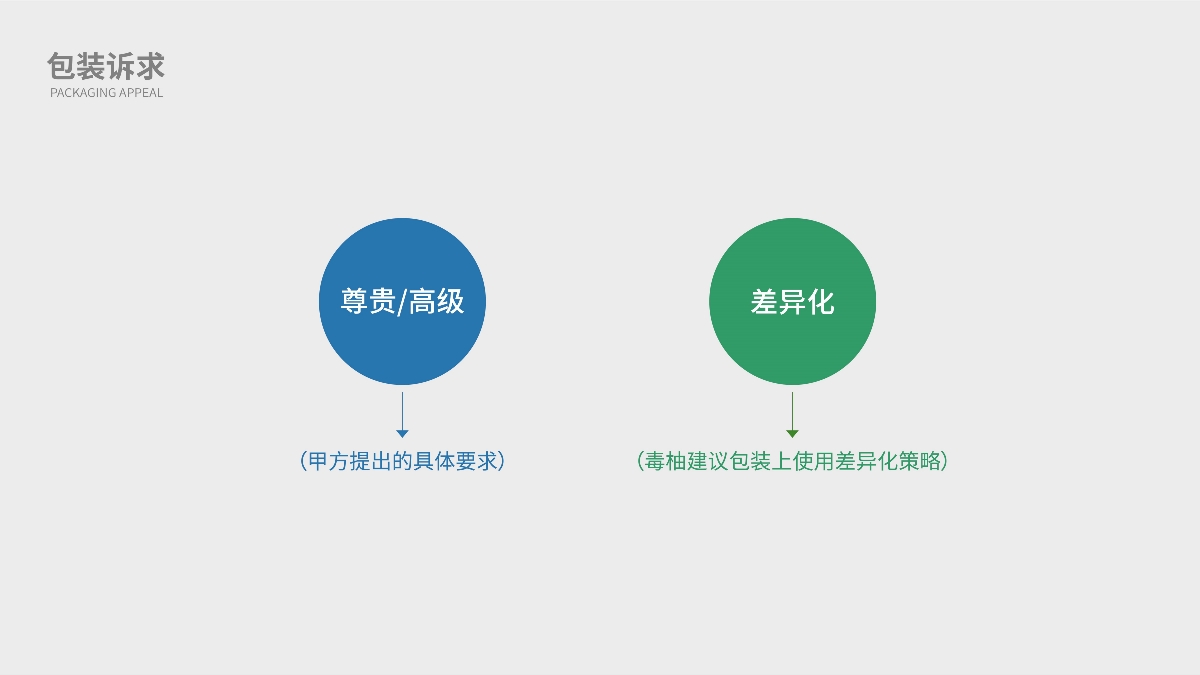 包装诉求
PACKAGING APPEAL

尊贵/高级

（甲方提出的具体要求）

差异化

（毒柚建议包装上使用差异化策略）